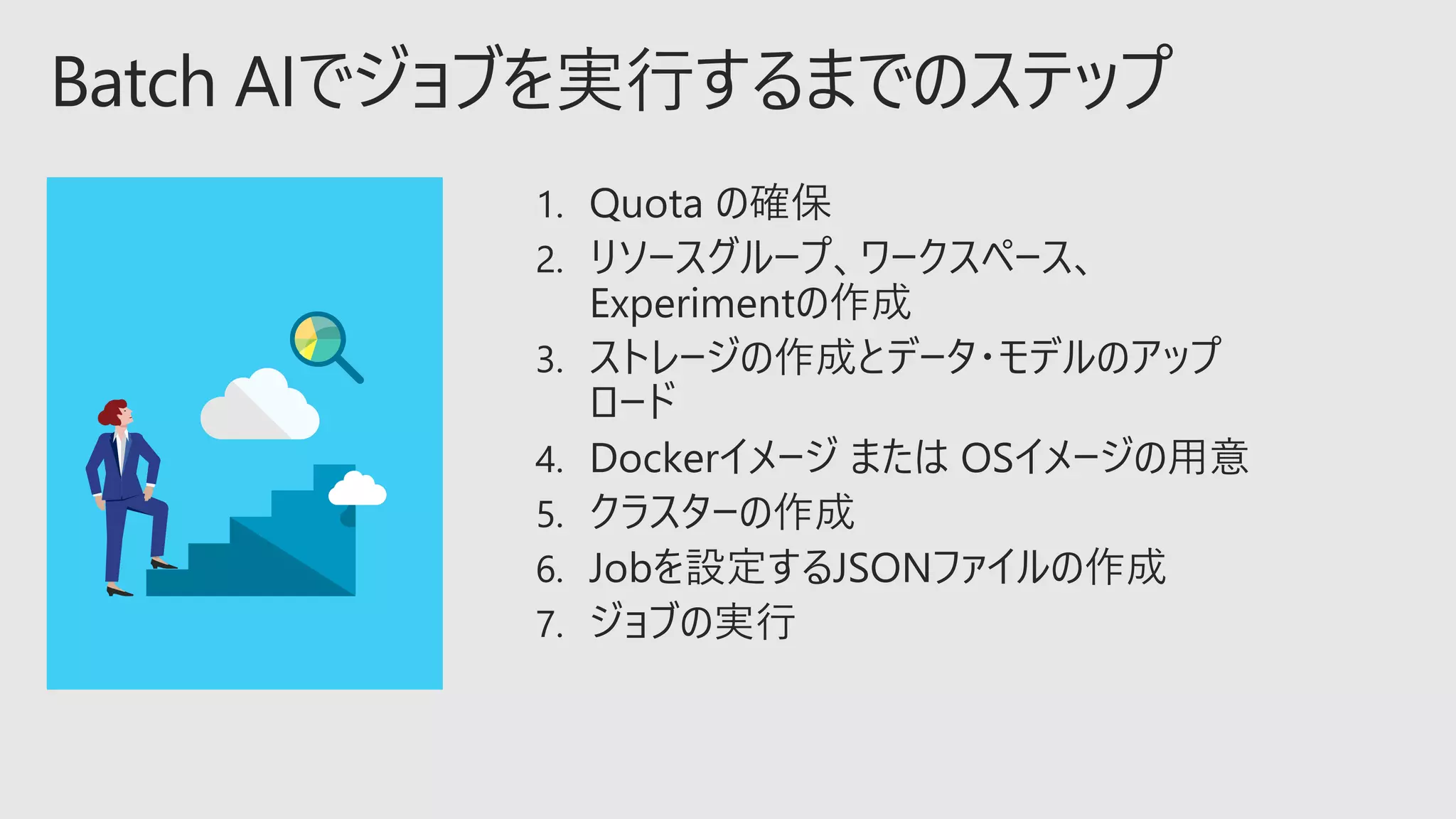 Batch AIでジョブを実行するまでのステップ

1. Quota の確保
2. リソースグループ、ワークスペース、Experimentの作成
3. ストレージの作成とデータ・モデルのアップロード
4. Dockerイメージ または OSイメージの用意
5. クラスターの作成
6. Jobを設定するJSONファイルの作成
7. ジョブの実行